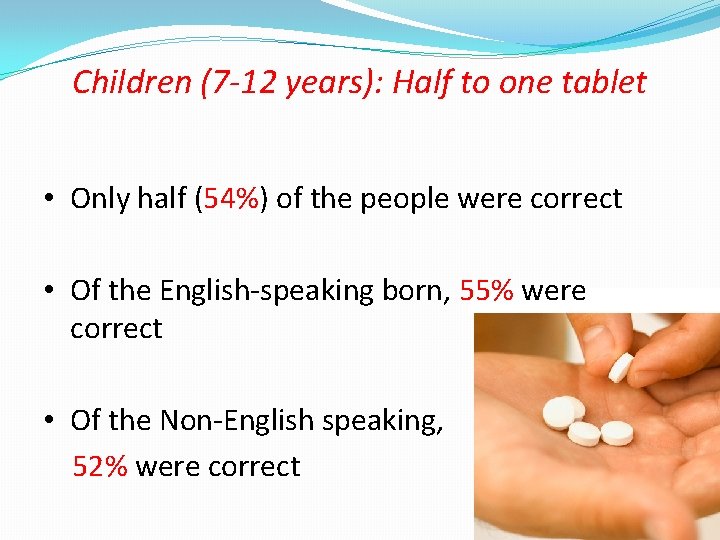 Children (7-12 years): Half to one tablet

• Only half (54%) of the people were correct

• Of the English-speaking born, 55% were correct

• Of the Non-English speaking, 52% were correct